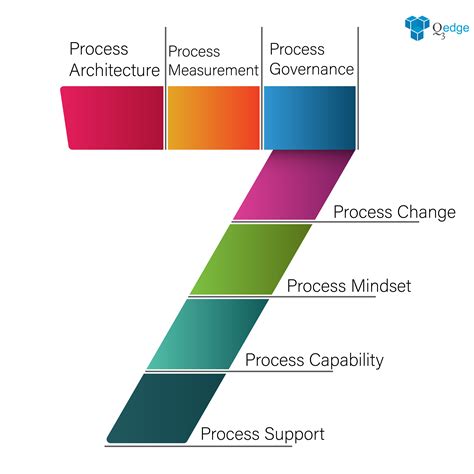 Q3edge

Process Architecture

Process Measurement

Process Governance

Process Change

Process Mindset

Process Capability

Process Support